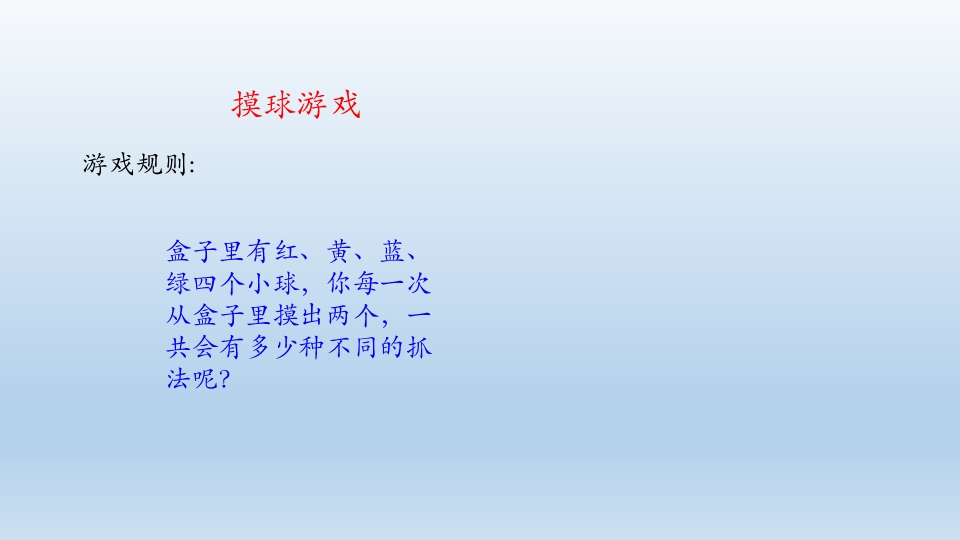 摸球游戏

游戏规则:

盒子里有红、黄、蓝、绿四个小球，你每一次从盒子里摸出两个，一共会有多少种不同的抓法呢?